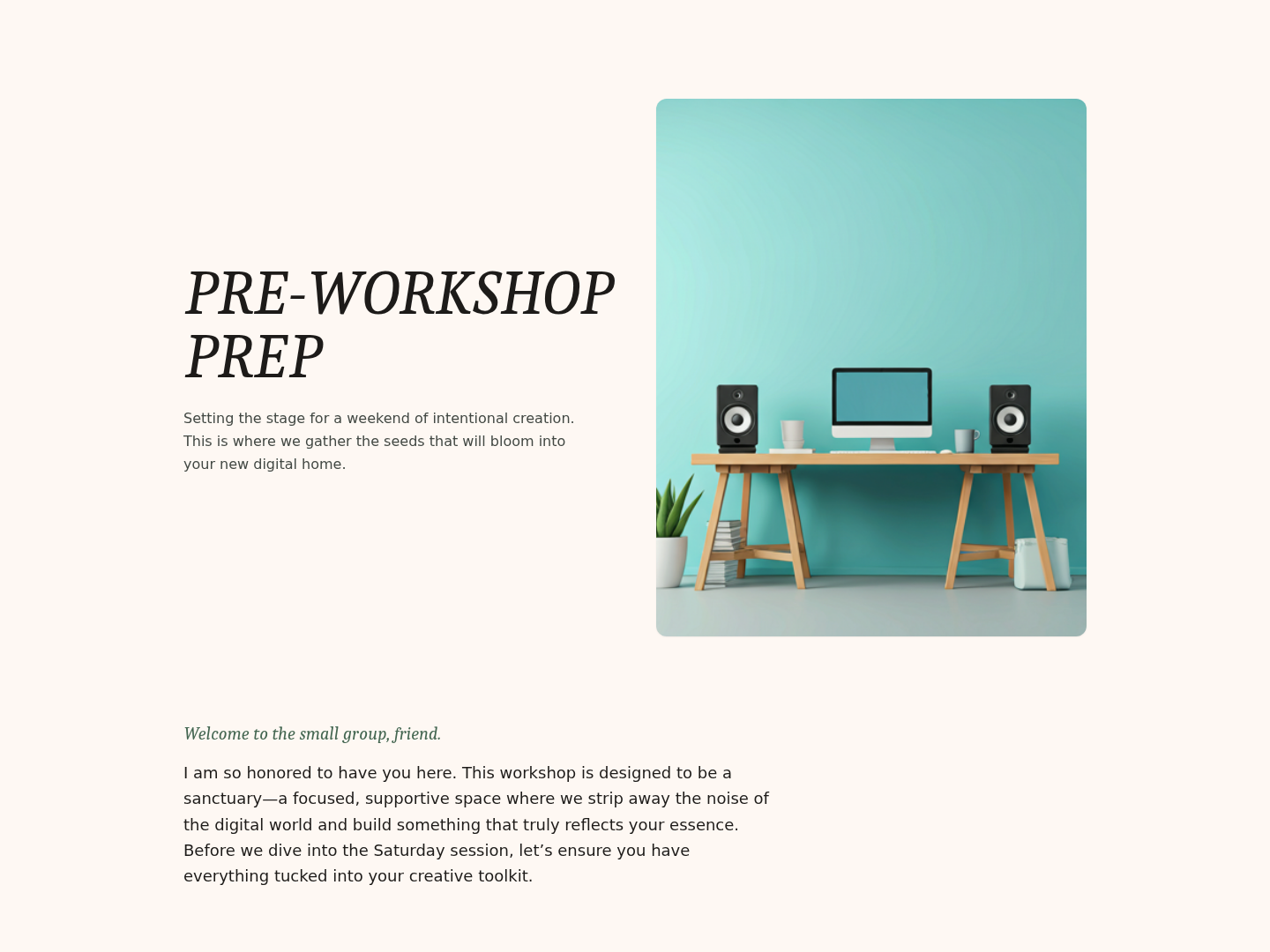 PRE-WORKSHOP PREP

Setting the stage for a weekend of intentional creation. This is where we gather the seeds that will bloom into your new digital home.

Welcome to the small group, friend.

I am so honored to have you here. This workshop is designed to be a sanctuary—a focused, supportive space where we strip away the noise of the digital world and build something that truly reflects your essence. Before we dive into the Saturday session, let’s ensure you have everything tucked into your creative toolkit.